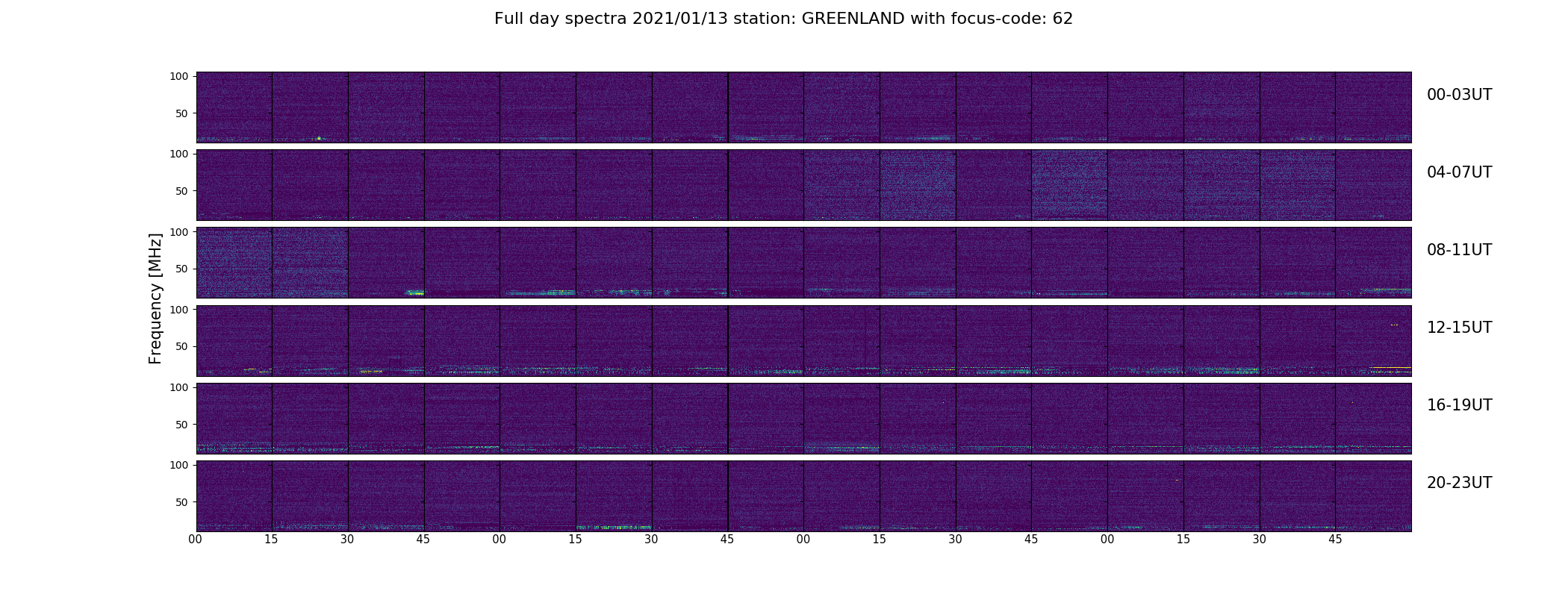 Full day spectra 2021/01/13 station: GREENLAND with focus-code: 62

Frequency [MHz]

100
50
00-03UT

100
50
04-07UT

100
50
08-11UT

100
50
12-15UT

100
50
16-19UT

100
50
20-23UT

00 15 30 45 00 15 30 45 00 15 30 45 00 15 30 45